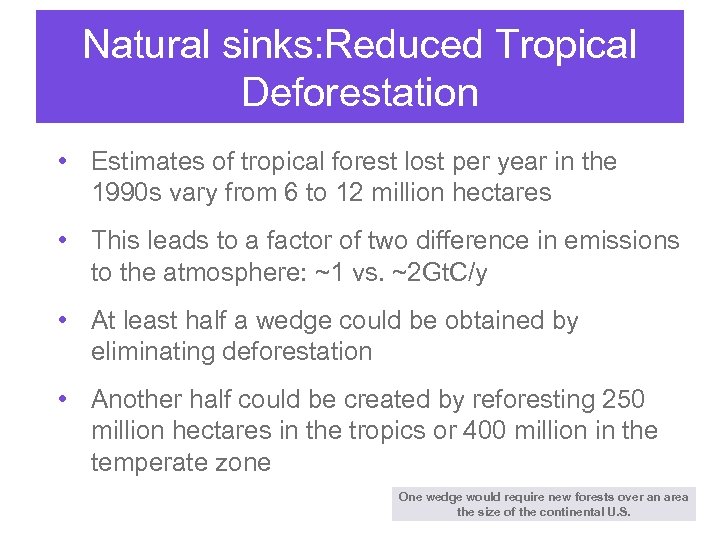 Natural sinks:Reduced Tropical Deforestation

• Estimates of tropical forest lost per year in the 1990s vary from 6 to 12 million hectares

• This leads to a factor of two difference in emissions to the atmosphere: ~1 vs. ~2GtC/y

• At least half a wedge could be obtained by eliminating deforestation

• Another half could be created by reforesting 250 million hectares in the tropics or 400 million in the temperate zone

One wedge would require new forests over an area the size of the continental U.S.